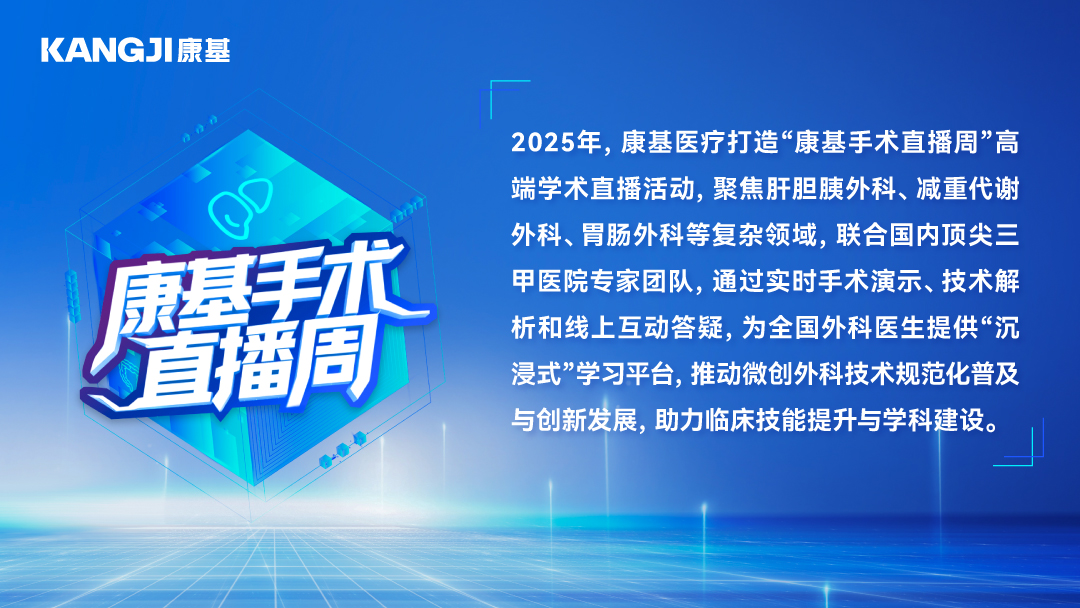 KANGJI 康基

康基手术直播周

2025年，康基医疗打造“康基手术直播周”高端学术直播活动，聚焦肝胆胰外科、减重代谢外科、胃肠外科等复杂领域，联合国内顶尖三甲医院专家团队，通过实时手术演示、技术解析和线上互动答疑，为全国外科医生提供“沉浸式”学习平台，推动微创外科技术规范化普及与创新发展，助力临床技能提升与学科建设。